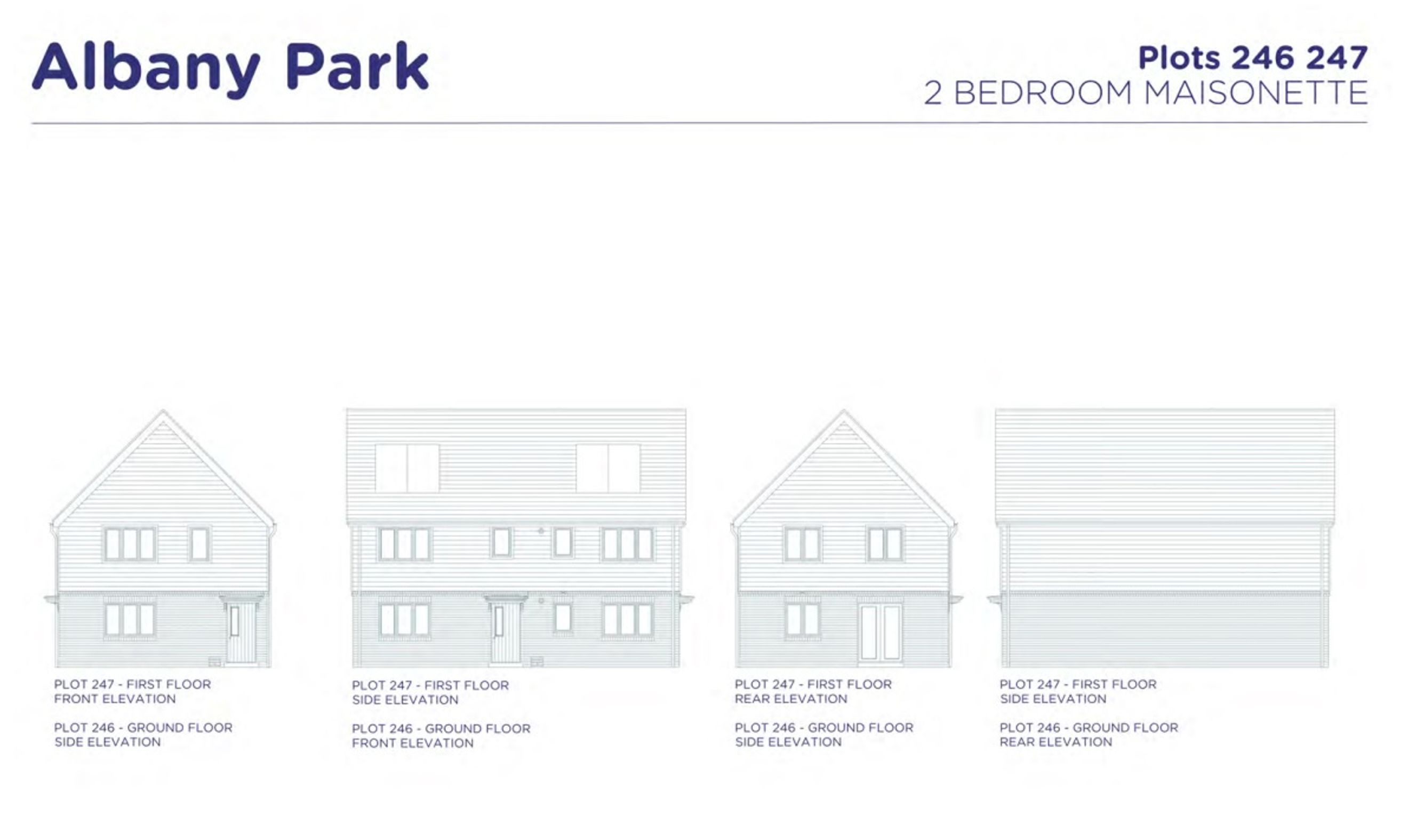 Albany Park

Plots 246 247
2 BEDROOM MAISONETTE

PLOT 247 - FIRST FLOOR
FRONT ELEVATION

PLOT 246 - GROUND FLOOR
SIDE ELEVATION

PLOT 247 - FIRST FLOOR
SIDE ELEVATION

PLOT 246 - GROUND FLOOR
FRONT ELEVATION

PLOT 247 - FIRST FLOOR
REAR ELEVATION

PLOT 246 - GROUND FLOOR
SIDE ELEVATION

PLOT 247 - FIRST FLOOR
SIDE ELEVATION

PLOT 246 - GROUND FLOOR
REAR ELEVATION